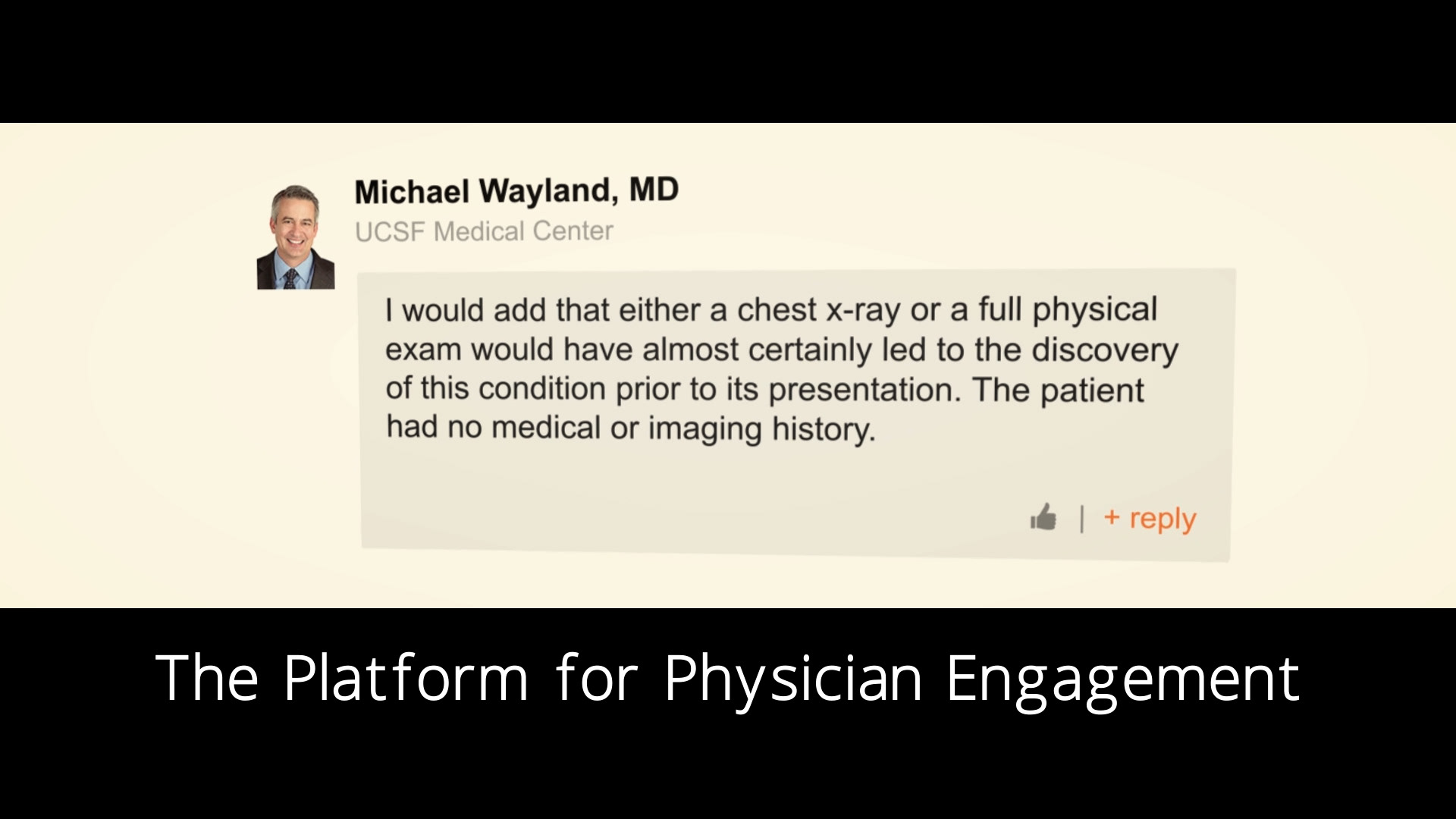 Michael Wayland, MD
UCSF Medical Center

I would add that either a chest x-ray or a full physical exam would have almost certainly led to the discovery of this condition prior to its presentation. The patient had no medical or imaging history.

| + reply

The Platform for Physician Engagement